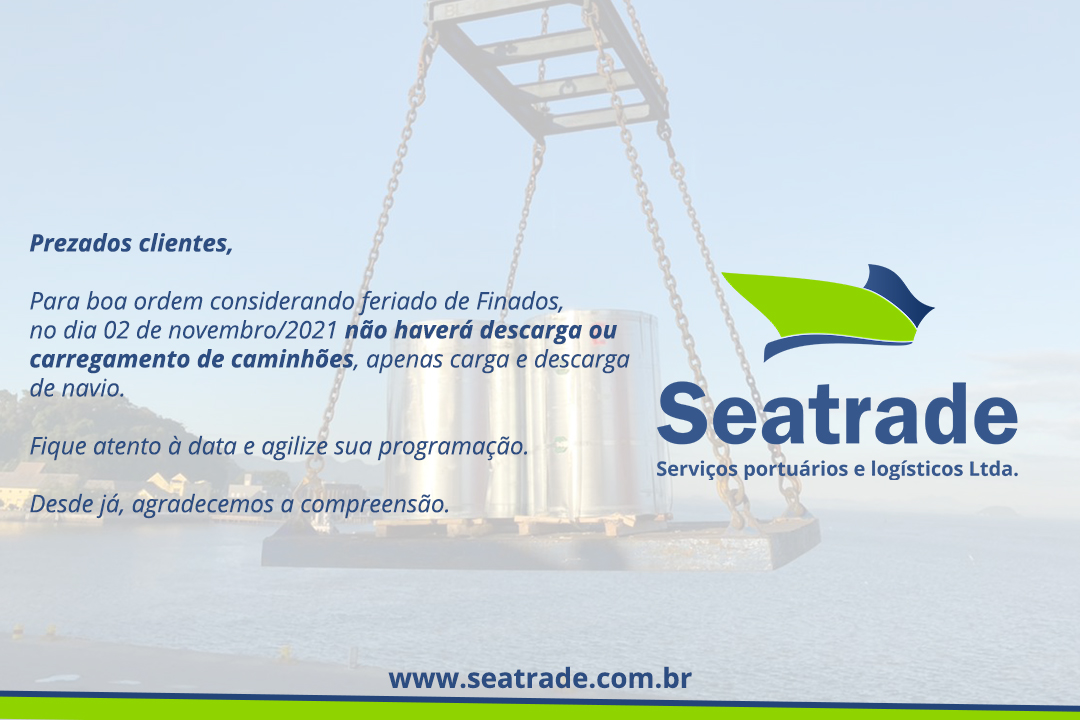 Prezados clientes,

Para boa ordem considerando feriado de Finados, no dia 02 de novembro/2021 não haverá descarga ou carregamento de caminhões, apenas carga e descarga de navio.

Fique atento à data e agilize sua programação.

Desde já, agradecemos a compreensão.

Seatrade
Serviços portuários e logísticos Ltda.

www.seatrade.com.br